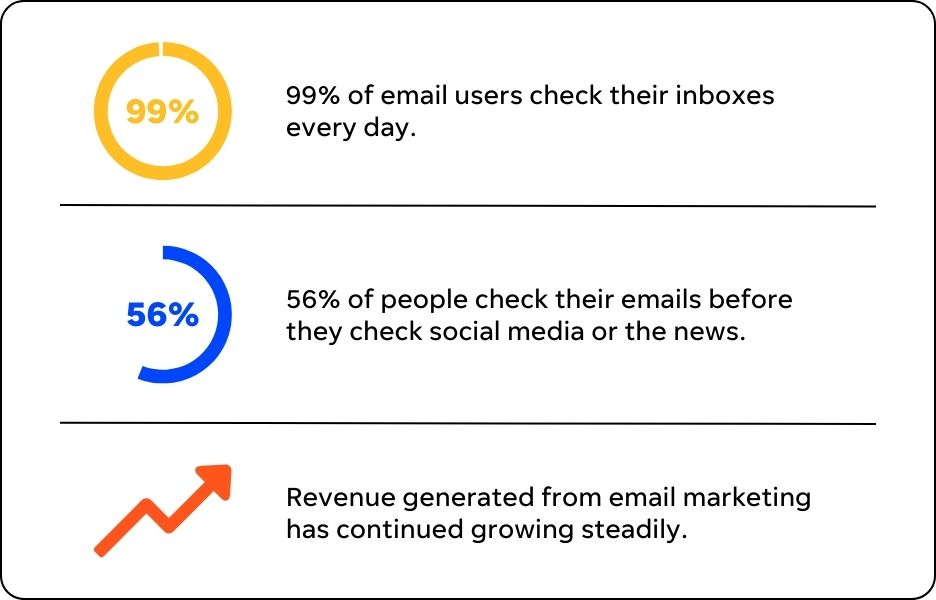 99%

99% of email users check their inboxes every day.

56%

56% of people check their emails before they check social media or the news.

Revenue generated from email marketing has continued growing steadily.